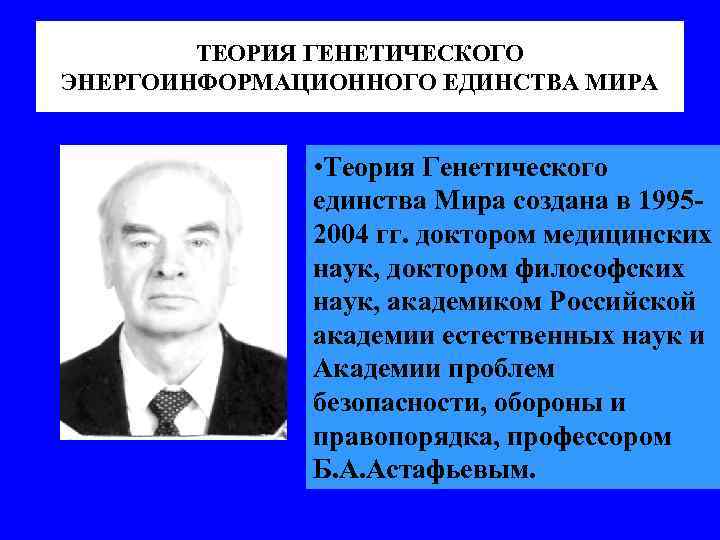 ТЕОРИЯ ГЕНЕТИЧЕСКОГО ЭНЕРГОИНФОРМАЦИОННОГО ЕДИНСТВА МИРА

•Теория Генетического единства Мира создана в 1995-2004 гг. доктором медицинских наук, доктором философских наук, академиком Российской академии естественных наук и Академии проблем безопасности, обороны и правопорядка, профессором Б.А.Астафьевым.